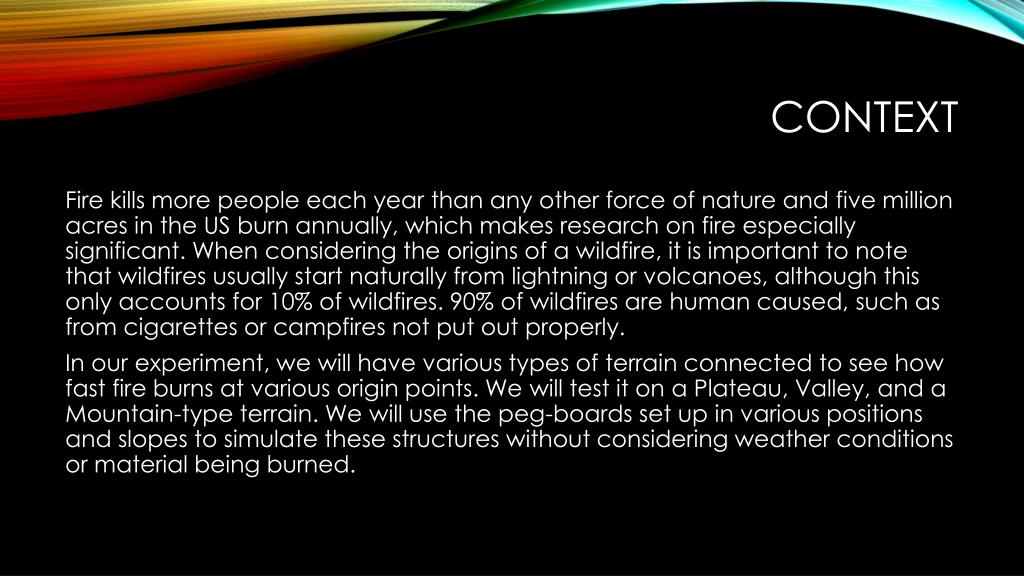 CONTEXT

Fire kills more people each year than any other force of nature and five million acres in the US burn annually, which makes research on fire especially significant. When considering the origins of a wildfire, it is important to note that wildfires usually start naturally from lightning or volcanoes, although this only accounts for 10% of wildfires. 90% of wildfires are human caused, such as from cigarettes or campfires not put out properly.

In our experiment, we will have various types of terrain connected to see how fast fire burns at various origin points. We will test it on a Plateau, Valley, and a Mountain-type terrain. We will use the peg-boards set up in various positions and slopes to simulate these structures without considering weather conditions or material being burned.